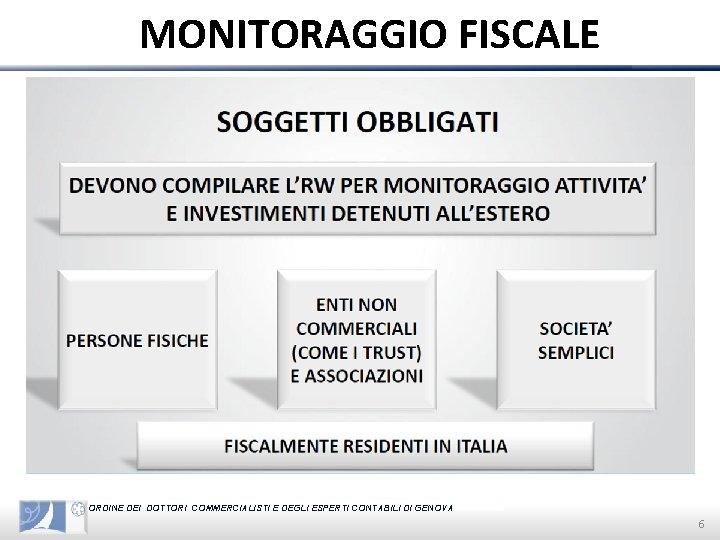 MONITORAGGIO FISCALE

SOGGETTI OBBLIGATI

DEVONO COMPILARE L'RW PER MONITORAGGIO ATTIVITA' E INVESTIMENTI DETENUTI ALL'ESTERO

PERSONE FISICHE

ENTI NON COMMERCIALI (COME I TRUST) E ASSOCIAZIONI

SOCIETA' SEMPLICI

FISCALMENTE RESIDENTI IN ITALIA

ORDINE DEI DOTTORI COMMERCIALISTI E DEGLI ESPERTI CONTABILI DI GENOVA

6